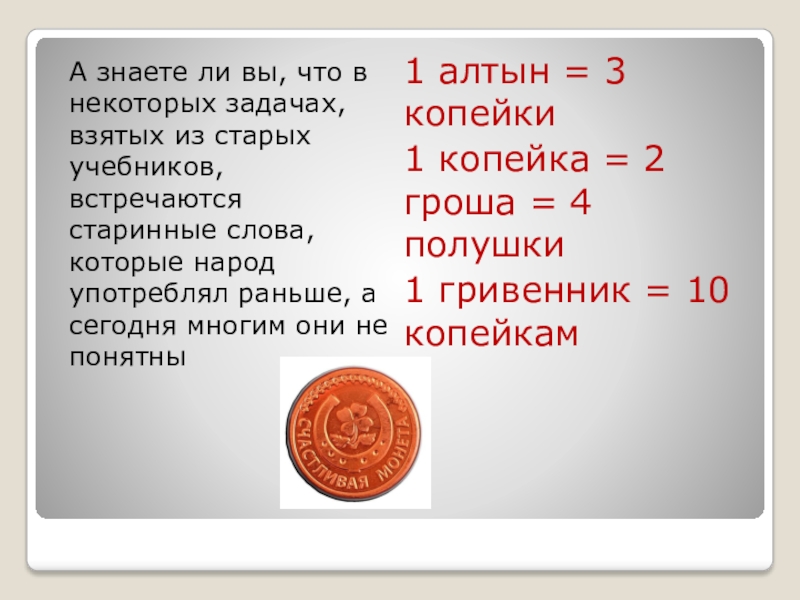 А знаете ли вы, что в некоторых задачах, взятых из старых учебников, встречаются старинные слова, которые народ употреблял раньше, а сегодня многим они не понятны

1 алтын = 3 копейки

1 копейка = 2 гроша = 4 полушки

1 гривенник = 10 копейкам

СЧАСТЛИВАЯ МОНЕТА